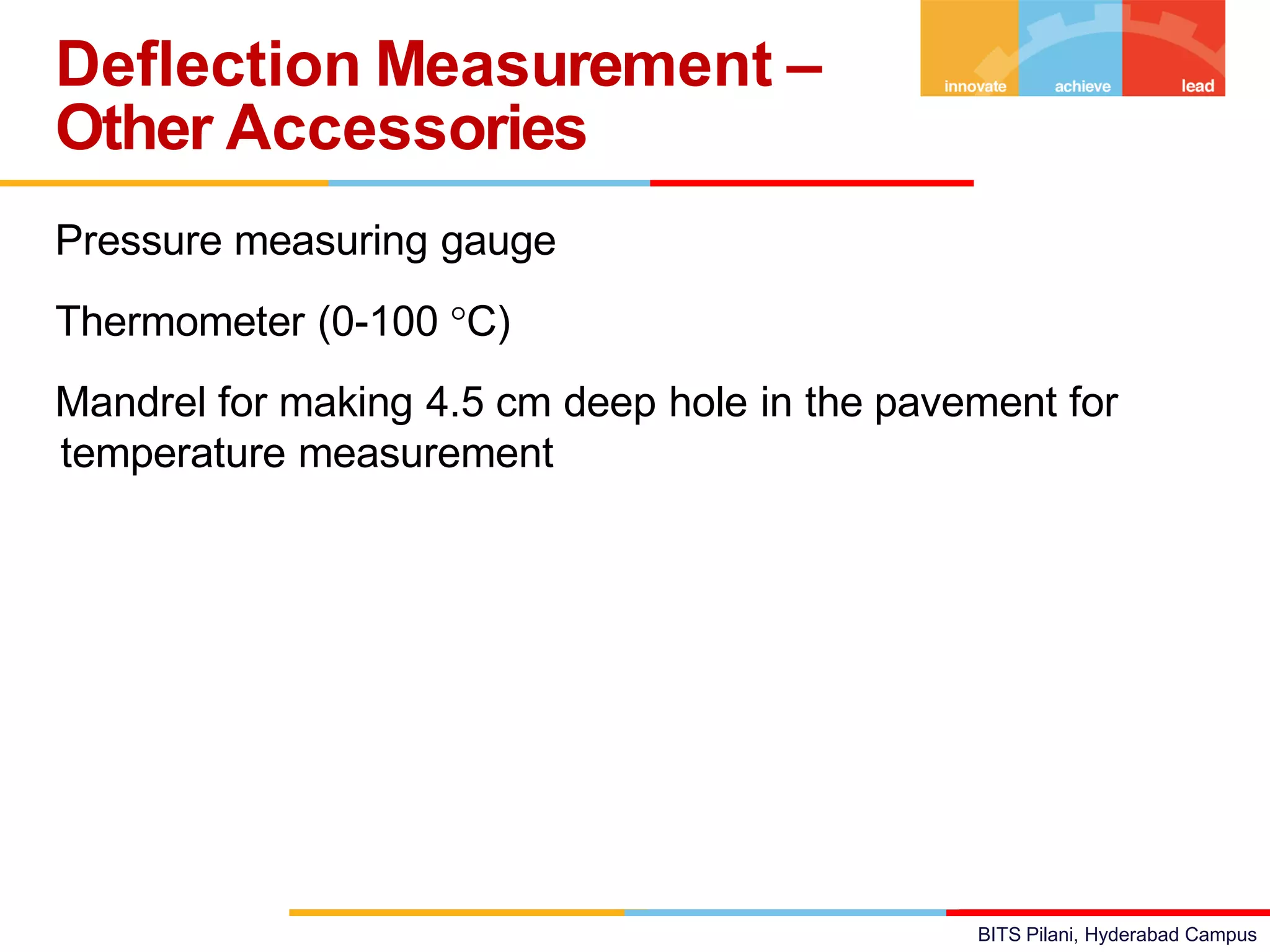 Deflection Measurement – Other Accessories

innovate achieve lead

Pressure measuring gauge

Thermometer (0-100 °C)

Mandrel for making 4.5 cm deep hole in the pavement for temperature measurement

BITS Pilani, Hyderabad Campus